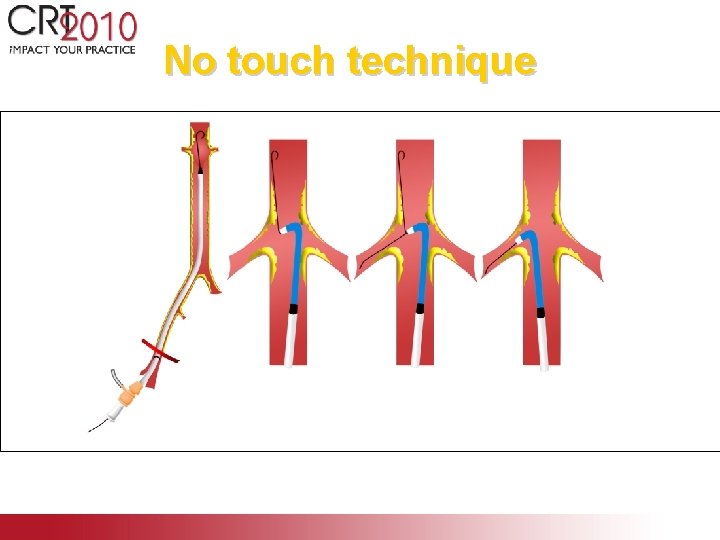 CRT 2010
IMPACT YOUR PRACTICE

No touch technique